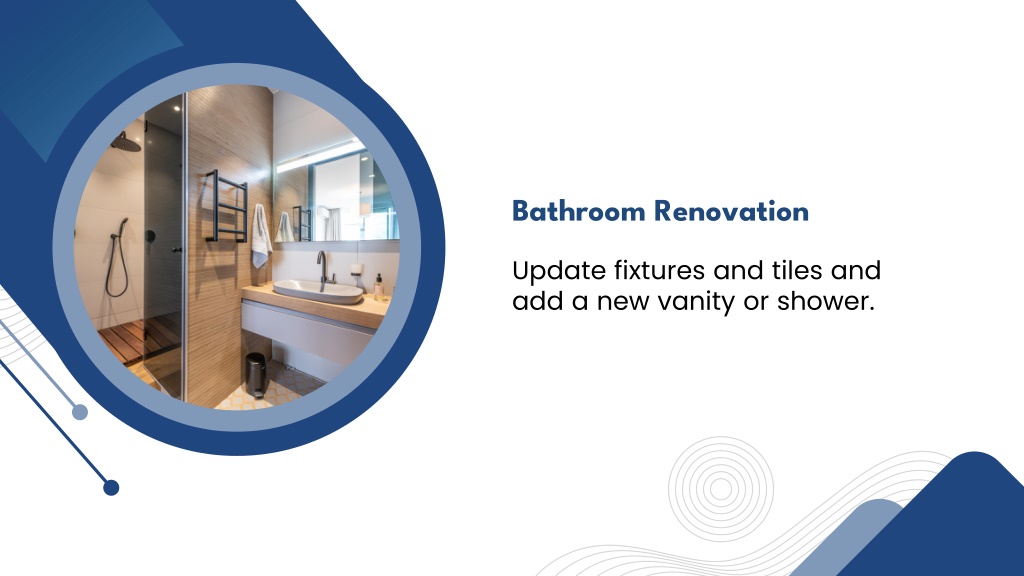 Bathroom Renovation

Update fixtures and tiles and add a new vanity or shower.